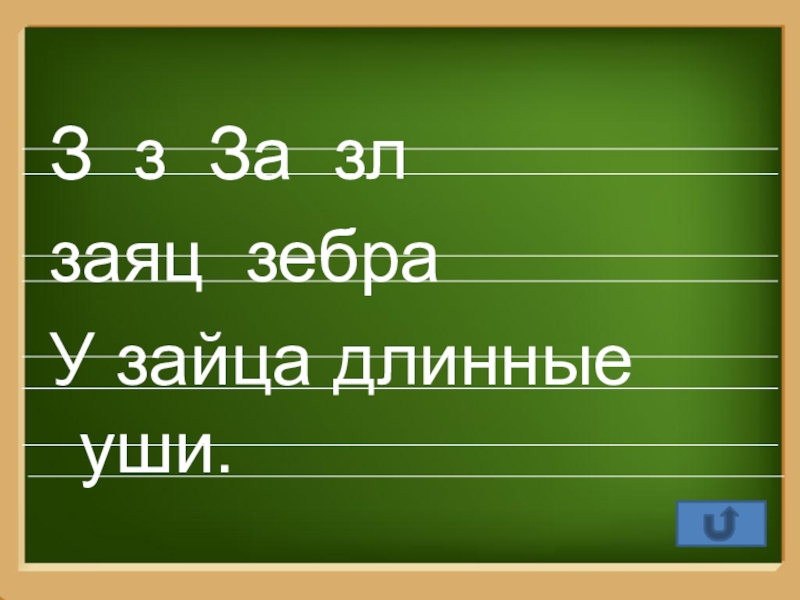 З з За зл

заяц зебра

У зайца длинные уши.